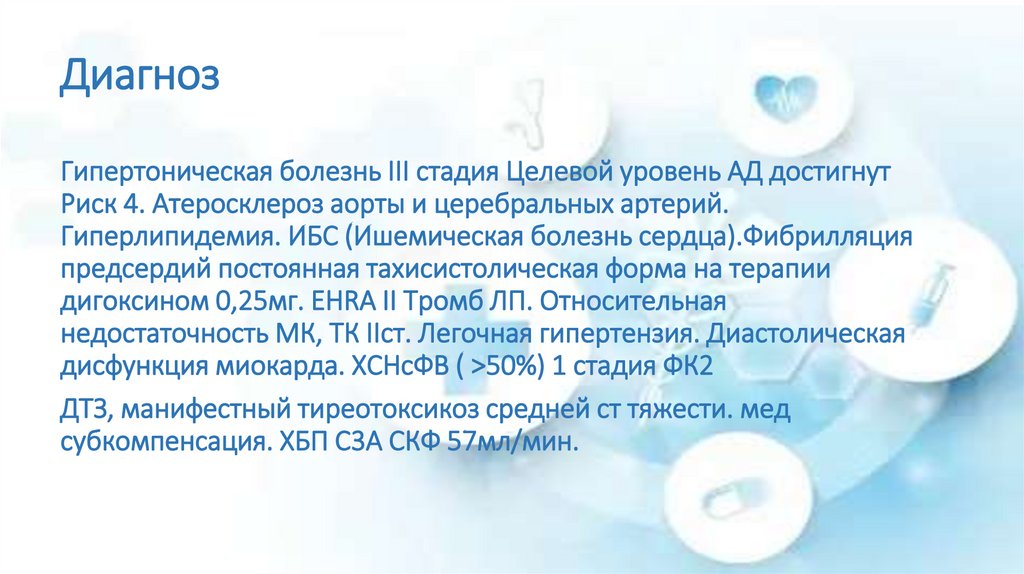 Диагноз

Гипертоническая болезнь III стадия Целевой уровень АД достигнут Риск 4. Атеросклероз аорты и церебральных артерий. Гиперлипидемия. ИБС (Ишемическая болезнь сердца).Фибрилляция предсердий постоянная тахисистолическая форма на терапии дигоксином 0,25мг. EHRA II Тромб ЛП. Относительная недостаточность МК, ТК IIст. Легочная гипертензия. Диастолическая дисфункция миокарда. ХСНсФВ ( >50%) 1 стадия ФК2

ДТЗ, манифестный тиреотоксикоз средней ст тяжести. мед субкомпенсация. ХБП С3А СКФ 57мл/мин.